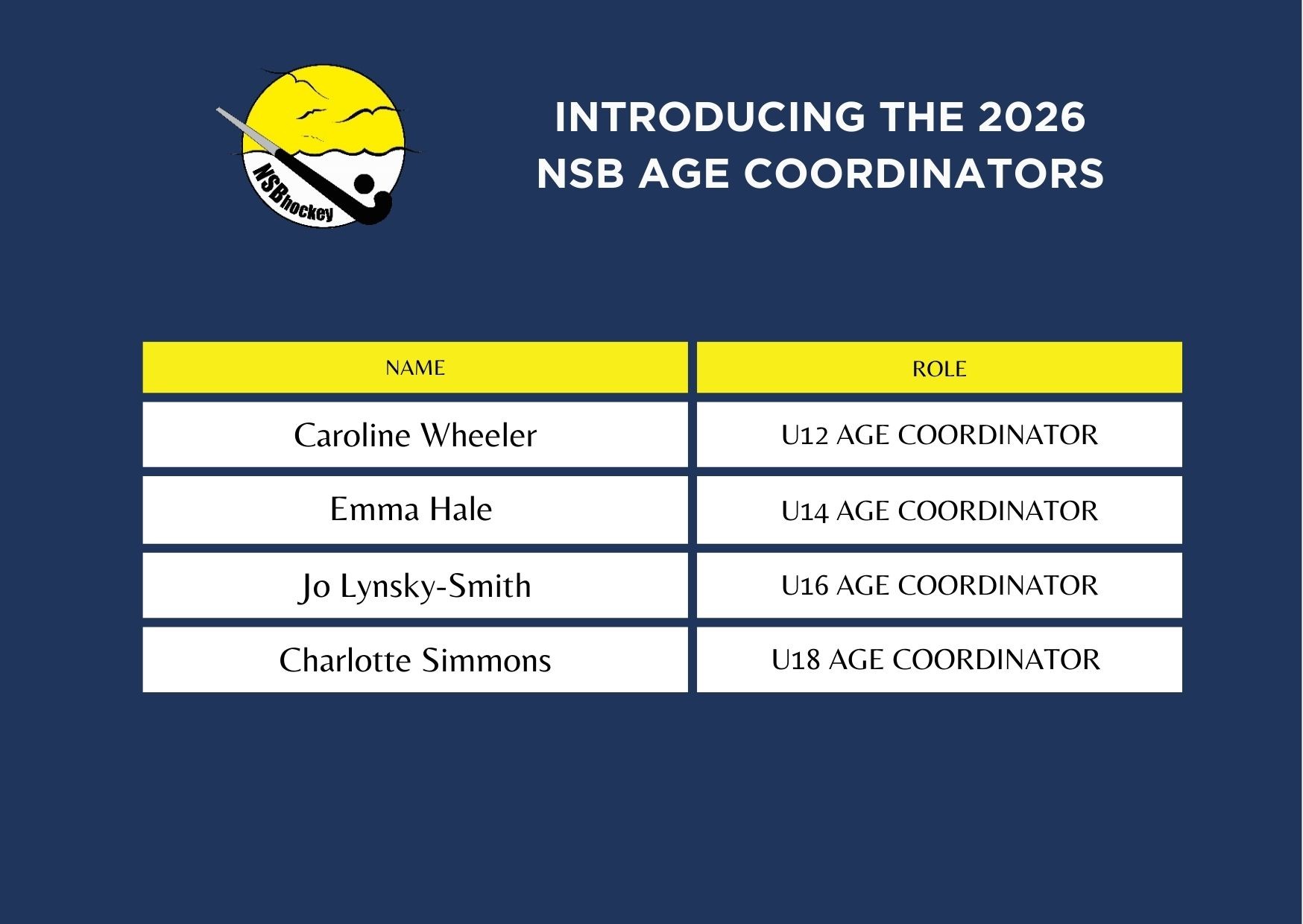 NSBhockey

INTRODUCING THE 2026 NSB AGE COORDINATORS

| NAME | ROLE |
|---|---|
| Caroline Wheeler | U12 AGE COORDINATOR |
| Emma Hale | U14 AGE COORDINATOR |
| Jo Lynsky-Smith | U16 AGE COORDINATOR |
| Charlotte Simmons | U18 AGE COORDINATOR |